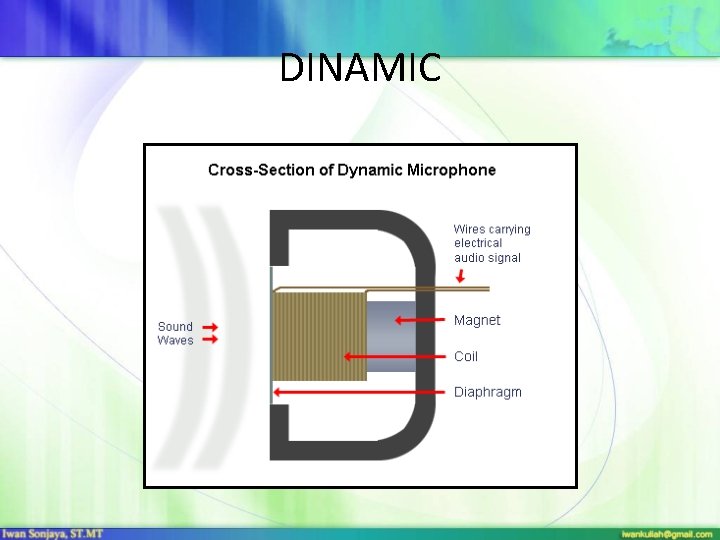 DINAMIC

Cross-Section of Dynamic Microphone

Wires carrying electrical audio signal

Sound Waves

Magnet

Coil

Diaphragm

Iwan Sonjaya, ST.MT

iwankuliah@gmail.com